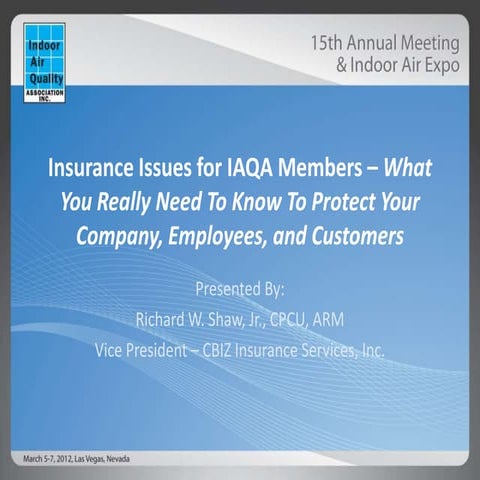 Indoor Air Quality ASSOCIATION INC.

15th Annual Meeting & Indoor Air Expo

Insurance Issues for IAQA Members – What You Really Need To Know To Protect Your Company, Employees, and Customers

Presented By:

Richard W. Shaw, Jr., CPCU, ARM

Vice President – CBIZ Insurance Services, Inc.

March 5-7, 2012, Las Vegas, Nevada